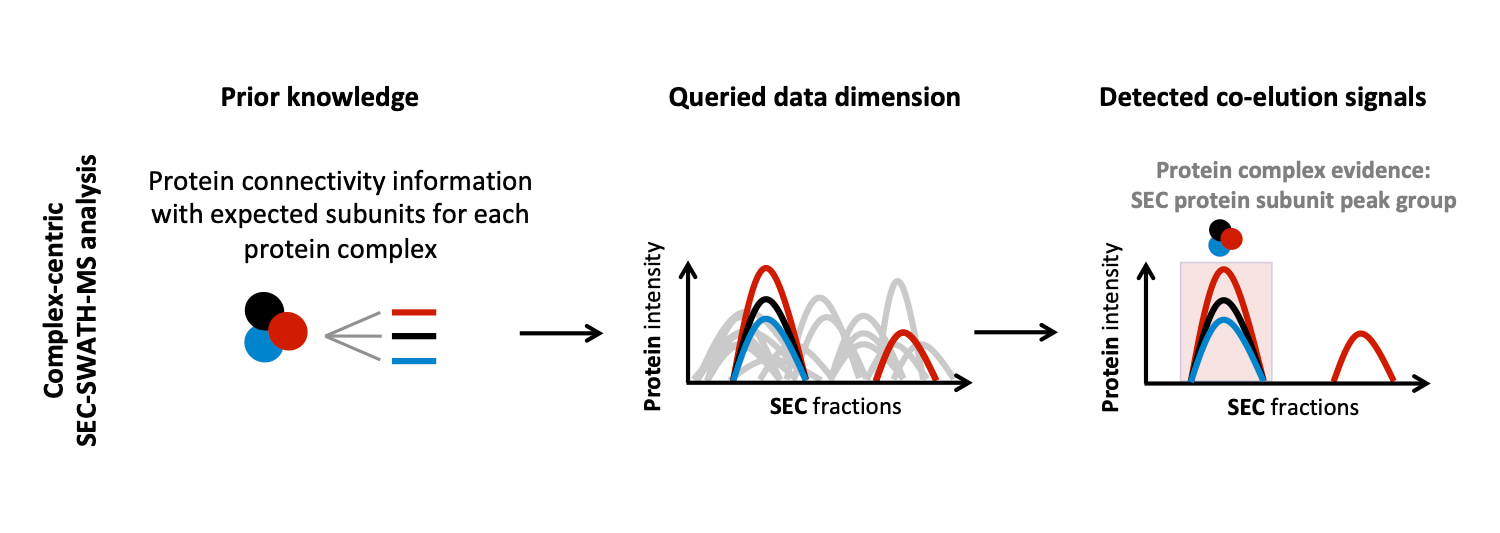 Complex-centric
SEC-SWATH-MS analysis

Prior knowledge

Protein connectivity information with expected subunits for each protein complex

Queried data dimension

Protein intensity

SEC fractions

Detected co-elution signals

Protein complex evidence:
SEC protein subunit peak group

Protein intensity

SEC fractions